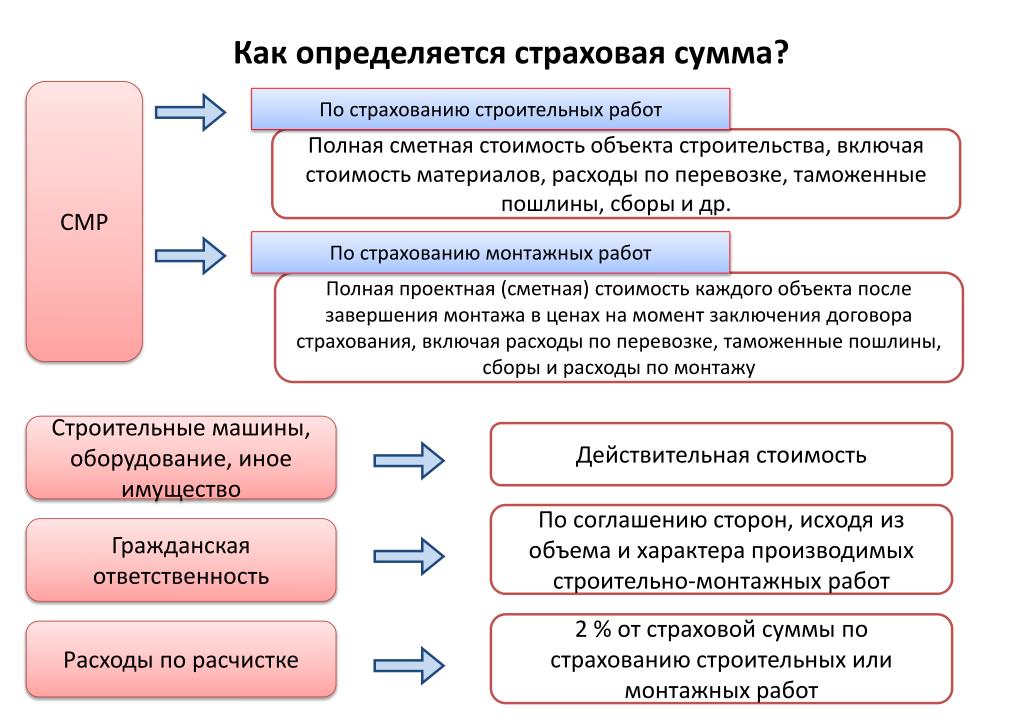 Как определяется страховая сумма?

СМР

По страхованию строительных работ

Полная сметная стоимость объекта строительства, включая стоимость материалов, расходы по перевозке, таможенные пошлины, сборы и др.

По страхованию монтажных работ

Полная проектная (сметная) стоимость каждого объекта после завершения монтажа в ценах на момент заключения договора страхования, включая расходы по перевозке, таможенные пошлины, сборы и расходы по монтажу

Строительные машины, оборудование, иное имущество

Действительная стоимость

Гражданская ответственность

По соглашению сторон, исходя из объема и характера производимых строительно-монтажных работ

Расходы по расчистке

2 % от страховой суммы по страхованию строительных или монтажных работ